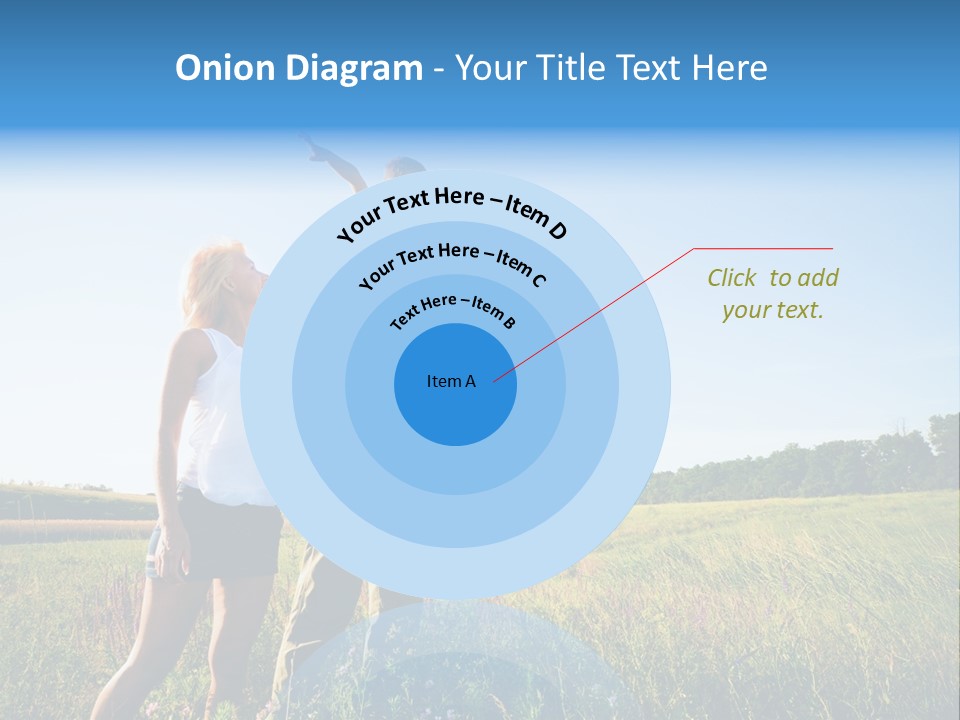 Onion Diagram - Your Title Text Here

Your Text Here – Item D

Your Text Here – Item C

Text Here – Item B

Item A

Click to add your text.